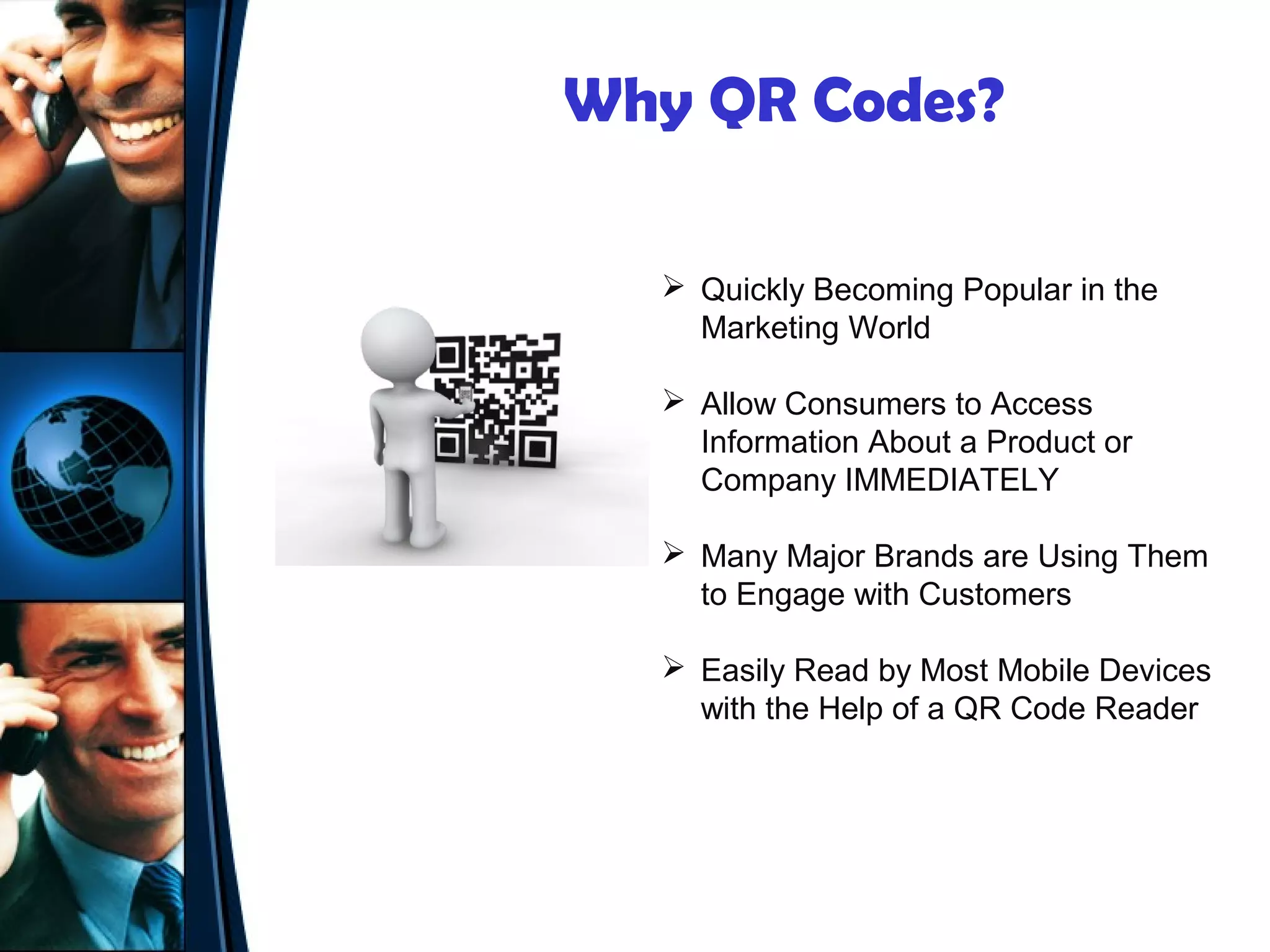 Why QR Codes?

➢ Quickly Becoming Popular in the Marketing World

➢ Allow Consumers to Access Information About a Product or Company IMMEDIATELY

➢ Many Major Brands are Using Them to Engage with Customers

➢ Easily Read by Most Mobile Devices with the Help of a QR Code Reader